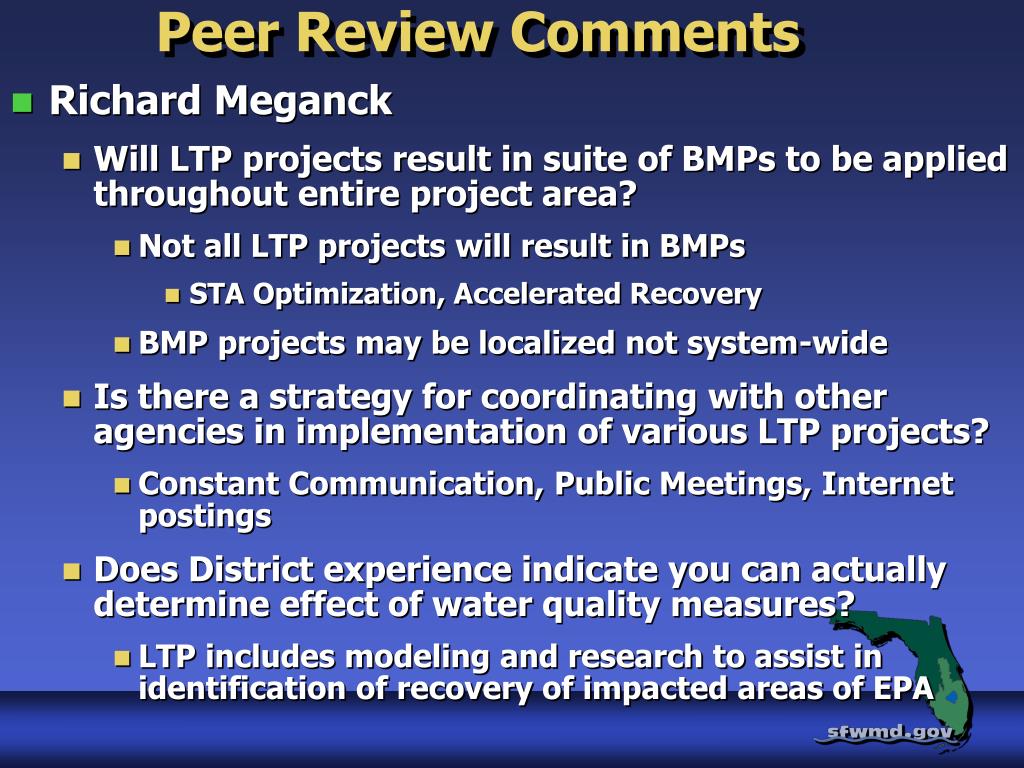 Peer Review Comments

Richard Meganck

Will LTP projects result in suite of BMPs to be applied throughout entire project area?

Not all LTP projects will result in BMPs

STA Optimization, Accelerated Recovery

BMP projects may be localized not system-wide

Is there a strategy for coordinating with other agencies in implementation of various LTP projects?

Constant Communication, Public Meetings, Internet postings

Does District experience indicate you can actually determine effect of water quality measures?

LTP includes modeling and research to assist in identification of recovery of impacted areas of EPA

sfwmd.gov